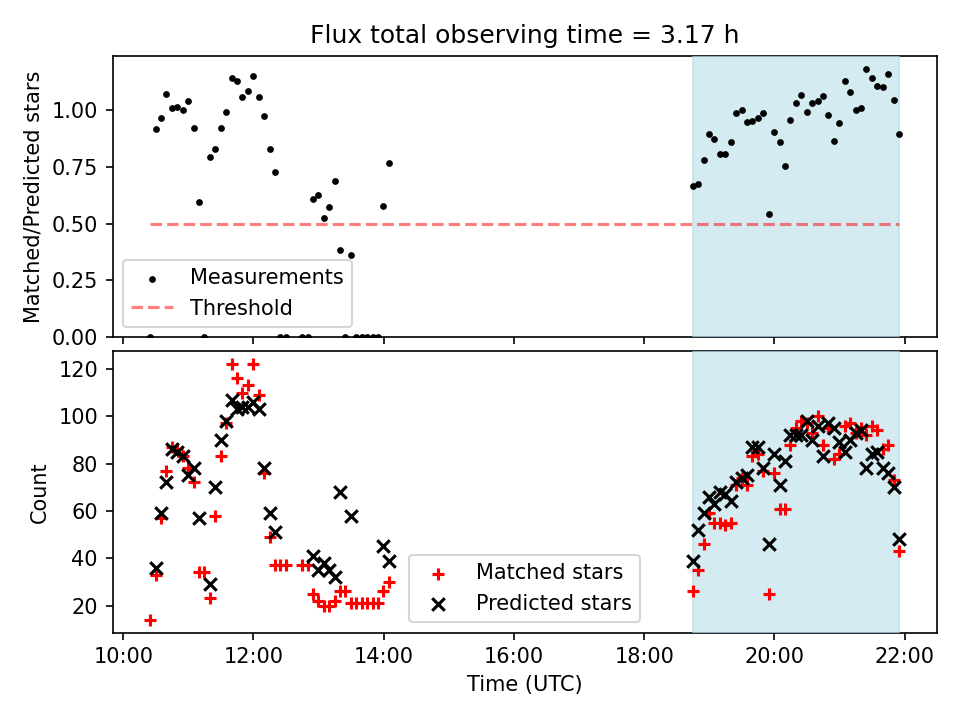 Flux total observing time = 3.17 h

Matched/Predicted stars

1.00
0.75
0.50
0.25
0.00

Measurements
Threshold

Count

120
100
80
60
40
20

Matched stars
Predicted stars

10:00
12:00
14:00
16:00
18:00
20:00
22:00

Time (UTC)